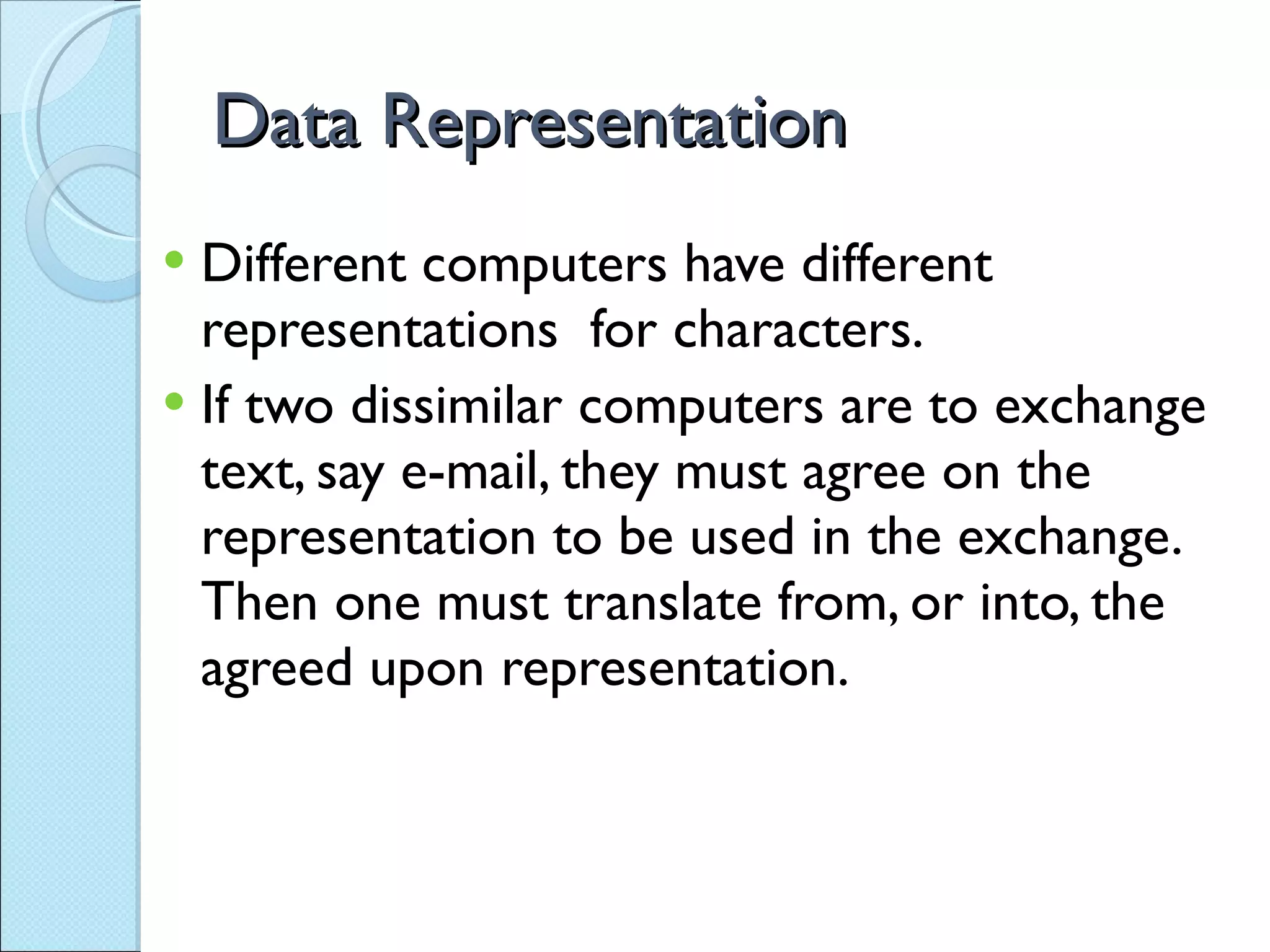 Data Representation

• Different computers have different representations for characters.
• If two dissimilar computers are to exchange text, say e-mail, they must agree on the representation to be used in the exchange. Then one must translate from, or into, the agreed upon representation.